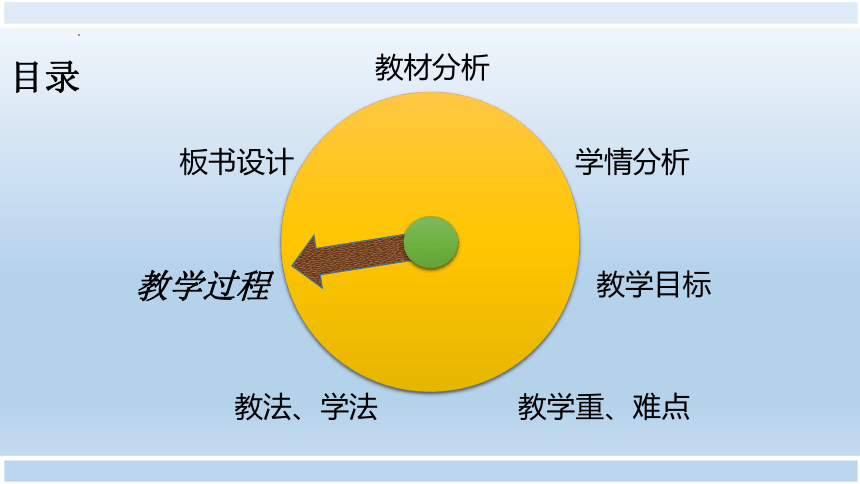 目录

教材分析

学情分析

教学目标

教学重、难点

教法、学法

教学过程

板书设计